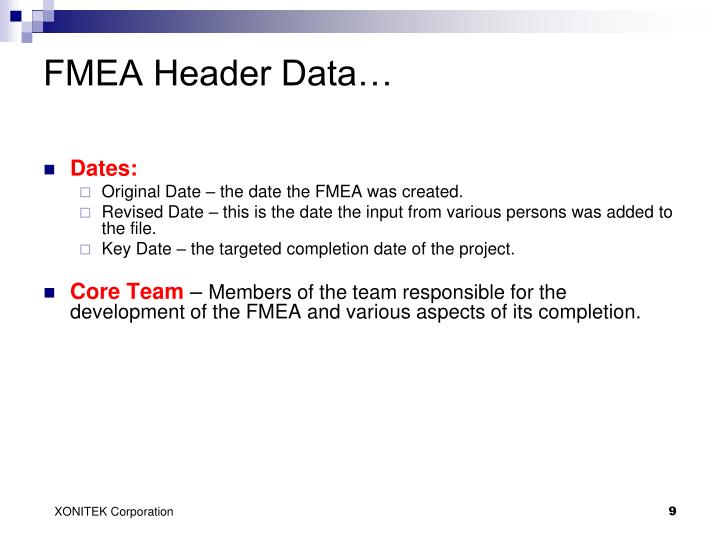 FMEA Header Data…

Dates:

Original Date – the date the FMEA was created.

Revised Date – this is the date the input from various persons was added to the file.

Key Date – the targeted completion date of the project.

Core Team – Members of the team responsible for the development of the FMEA and various aspects of its completion.

XONITEK Corporation

9